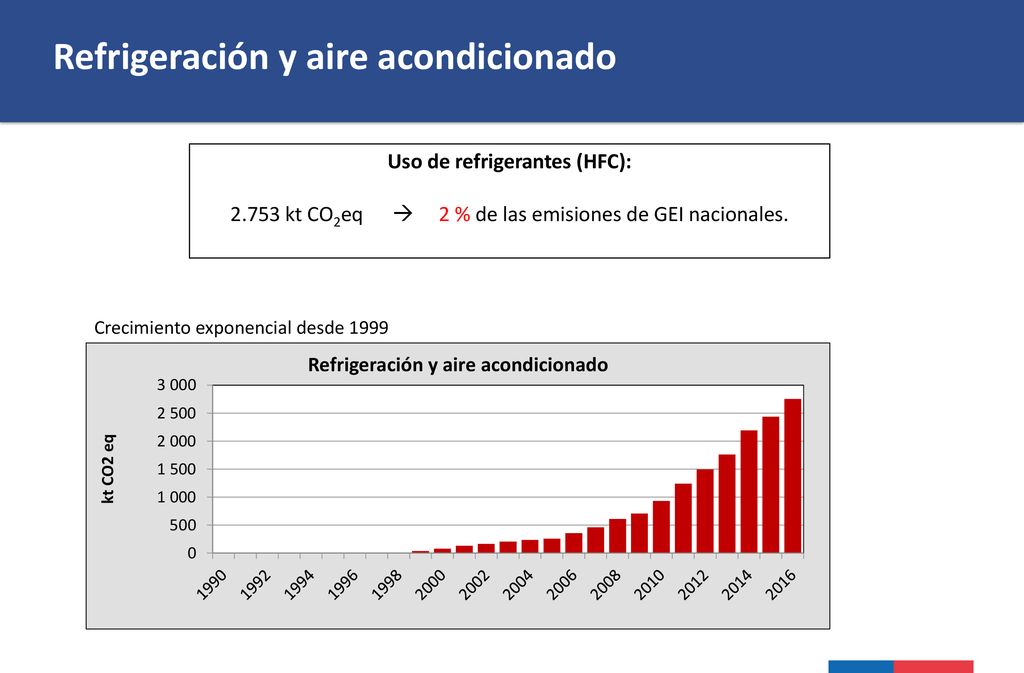 Refrigeración y aire acondicionado

Uso de refrigerantes (HFC):

2.753 kt $CO_2$eq → 2 % de las emisiones de GEI nacionales.

Crecimiento exponencial desde 1999

Refrigeración y aire acondicionado

kt CO2 eq

3 000
2 500
2 000
1 500
1 000
500
0

1990 1992 1994 1996 1998 2000 2002 2004 2006 2008 2010 2012 2014 2016